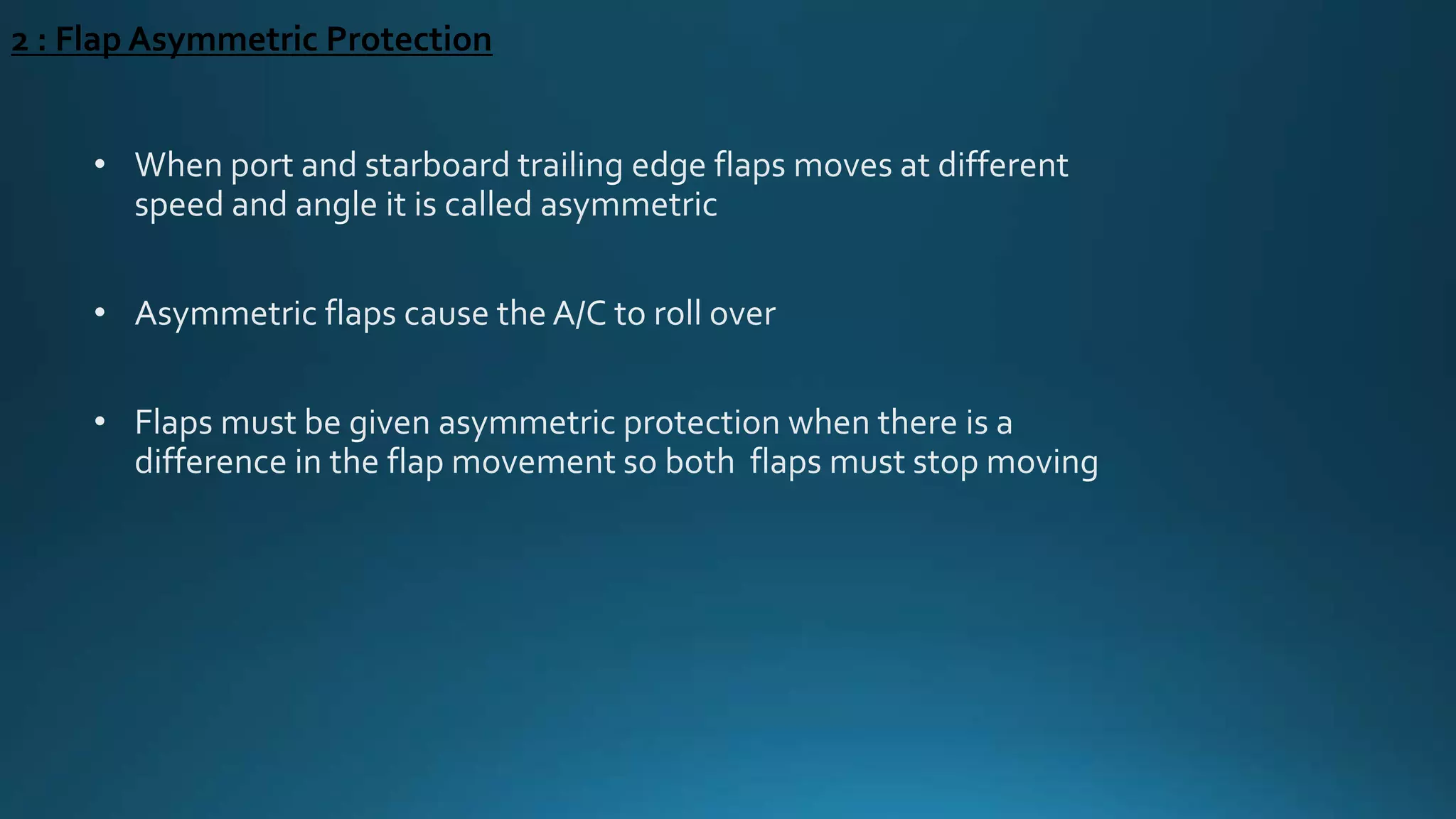 2 : Flap Asymmetric Protection

• When port and starboard trailing edge flaps moves at different speed and angle it is called asymmetric

• Asymmetric flaps cause the A/C to roll over

• Flaps must be given asymmetric protection when there is a difference in the flap movement so both flaps must stop moving